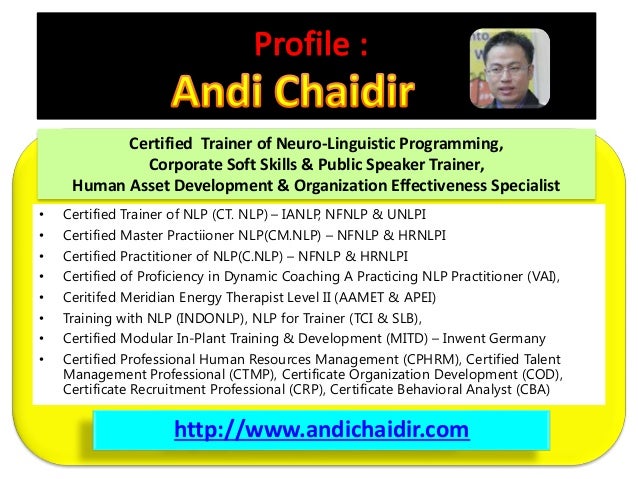 Profile :
Andi Chaidir

Certified Trainer of Neuro-Linguistic Programming,
Corporate Soft Skills & Public Speaker Trainer,
Human Asset Development & Organization Effectiveness Specialist

• Certified Trainer of NLP (CT. NLP) – IANLP, NFNLP & UNLPI
• Certified Master Practiioner NLP(CM.NLP) – NFNLP & HRNLPI
• Certified Practitioner of NLP(C.NLP) – NFNLP & HRNLPI
• Certified of Proficiency in Dynamic Coaching A Practicing NLP Practitioner (VAI),
• Ceritifed Meridian Energy Therapist Level II (AAMET & APEI)
• Training with NLP (INDONLP), NLP for Trainer (TCI & SLB),
• Certified Modular In-Plant Training & Development (MITD) – Inwent Germany
• Certified Professional Human Resources Management (CPHRM), Certified Talent Management Professional (CTMP), Certificate Organization Development (COD), Certificate Recruitment Professional (CRP), Certificate Behavioral Analyst (CBA)

http://www.andichaidir.com